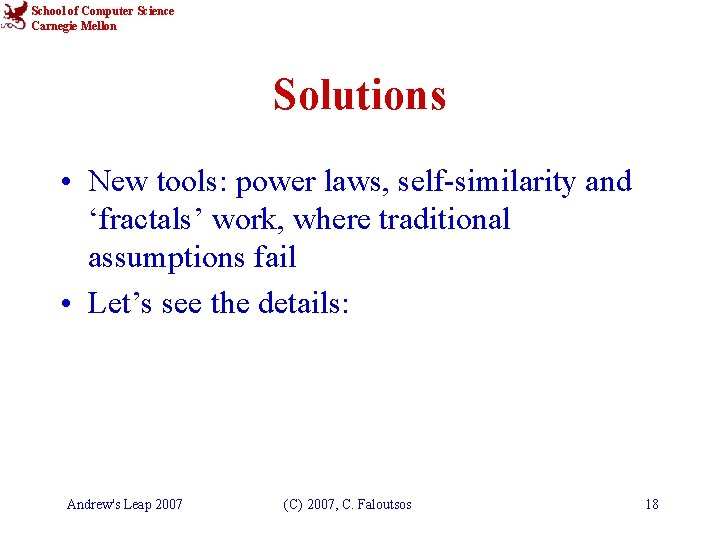 School of Computer Science
Carnegie Mellon

Solutions

• New tools: power laws, self-similarity and ‘fractals’ work, where traditional assumptions fail
• Let’s see the details:

Andrew's Leap 2007 (C) 2007, C. Faloutsos 18